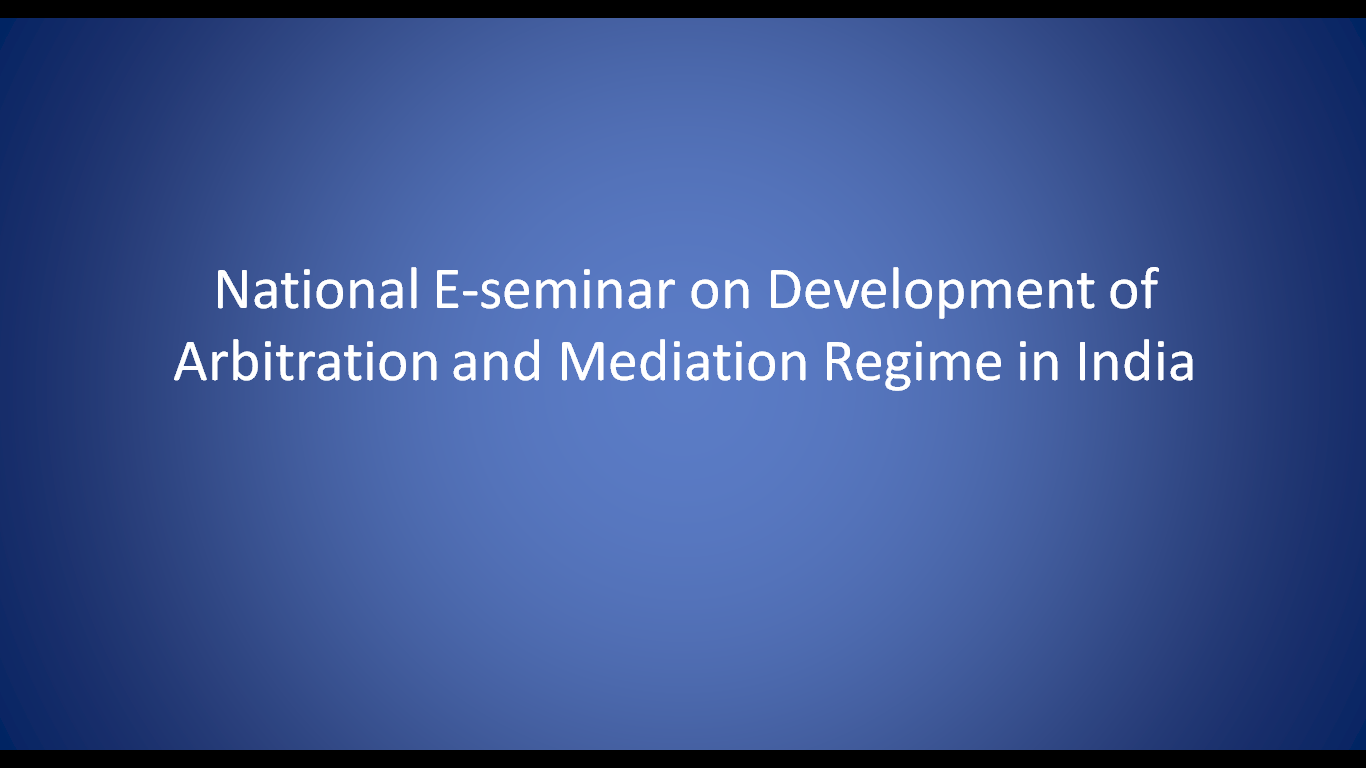 National E-seminar on Development of Arbitration and Mediation Regime in India